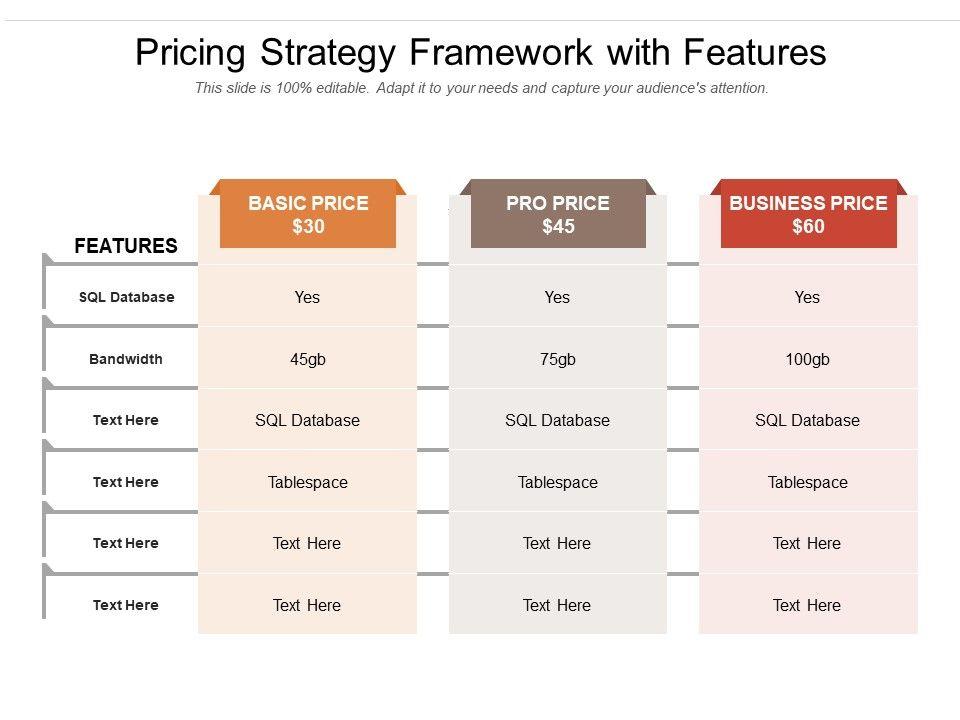 Pricing Strategy Framework with Features

This slide is 100% editable. Adapt it to your needs and capture your audience's attention.

| FEATURES | BASIC PRICE \$30 | PRO PRICE \$45 | BUSINESS PRICE \$60 |
|---|---|---|---|
| SQL Database | Yes | Yes | Yes |
| Bandwidth | 45gb | 75gb | 100gb |
| Text Here | SQL Database | SQL Database | SQL Database |
| Text Here | Tablespace | Tablespace | Tablespace |
| Text Here | Text Here | Text Here | Text Here |
| Text Here | Text Here | Text Here | Text Here |